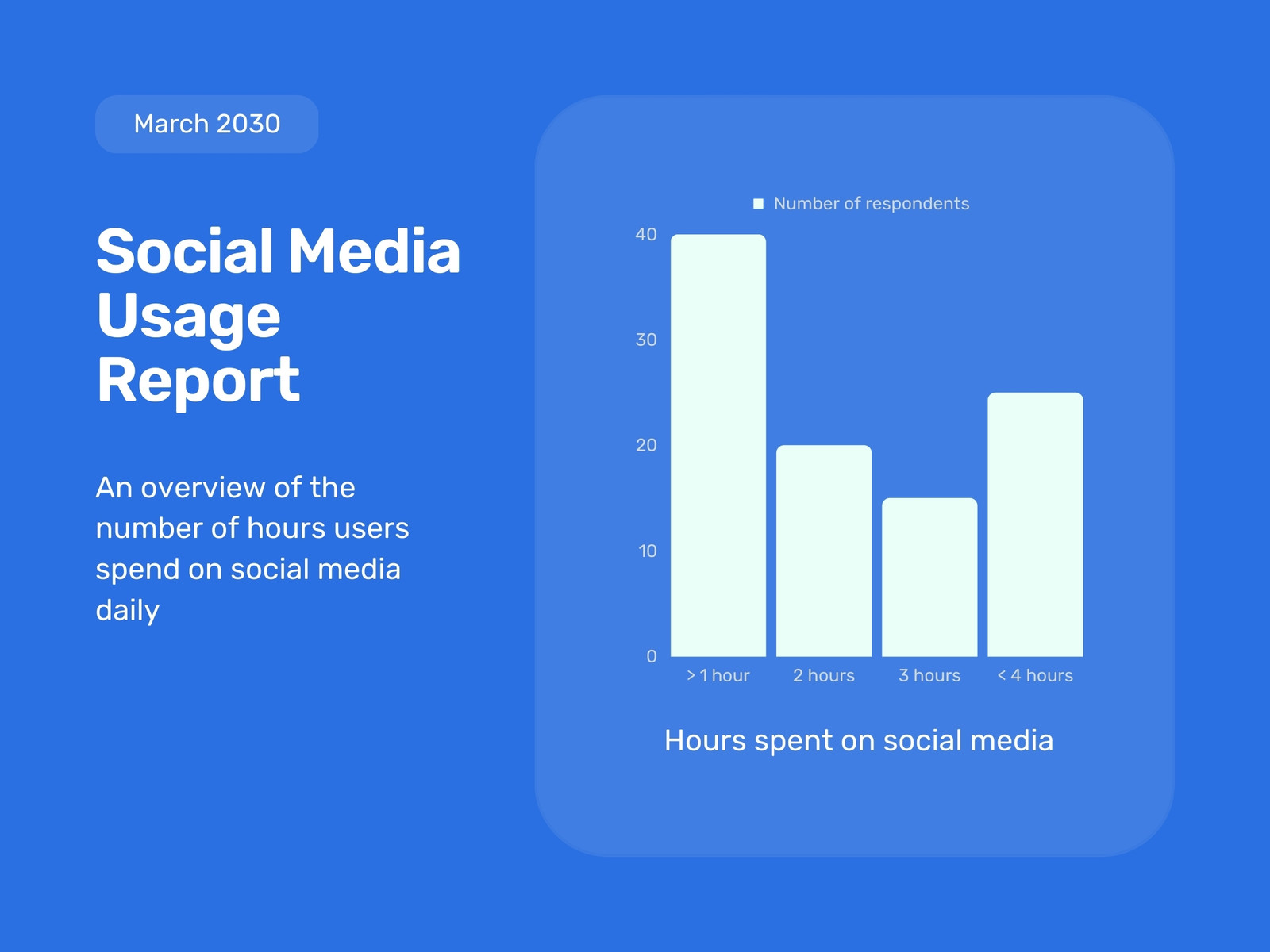 March 2030

Social Media Usage Report

An overview of the number of hours users spend on social media daily

Number of respondents

40
30
20
10
0

> 1 hour
2 hours
3 hours
< 4 hours

Hours spent on social media